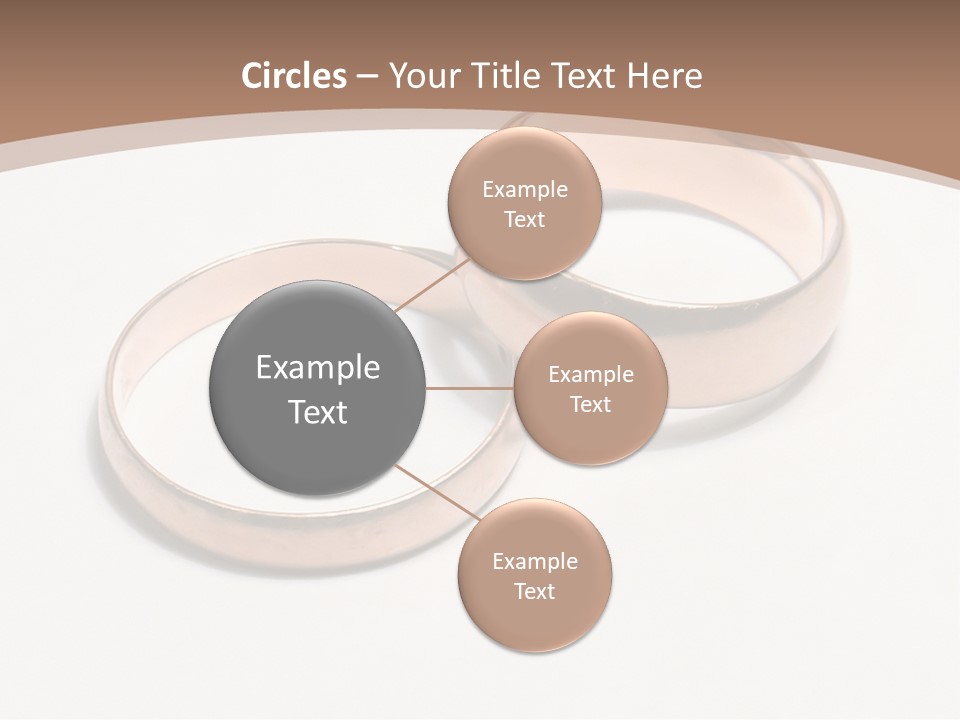 Circles – Your Title Text Here

Example Text

Example Text

Example Text

Example Text